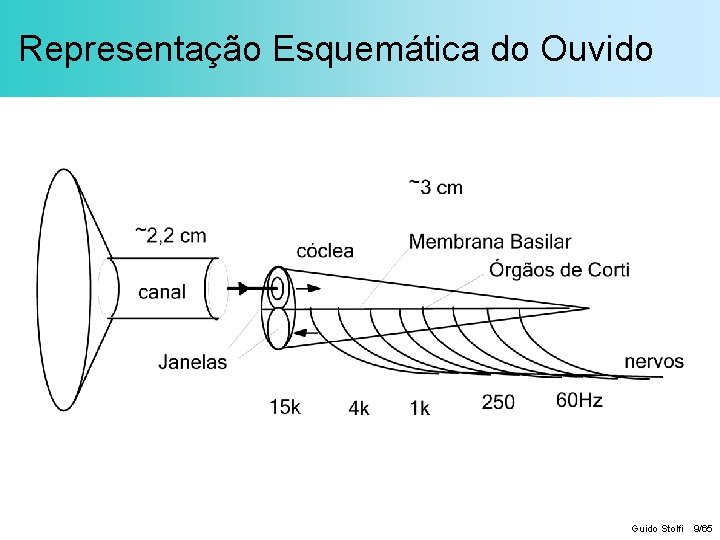 Representação Esquemática do Ouvido

~3 cm

~2,2 cm

cóclea

Membrana Basilar

Órgãos de Corti

canal

Janelas

nervos

15k

4k

1k

250

60Hz

Guido Stolfi 9/65